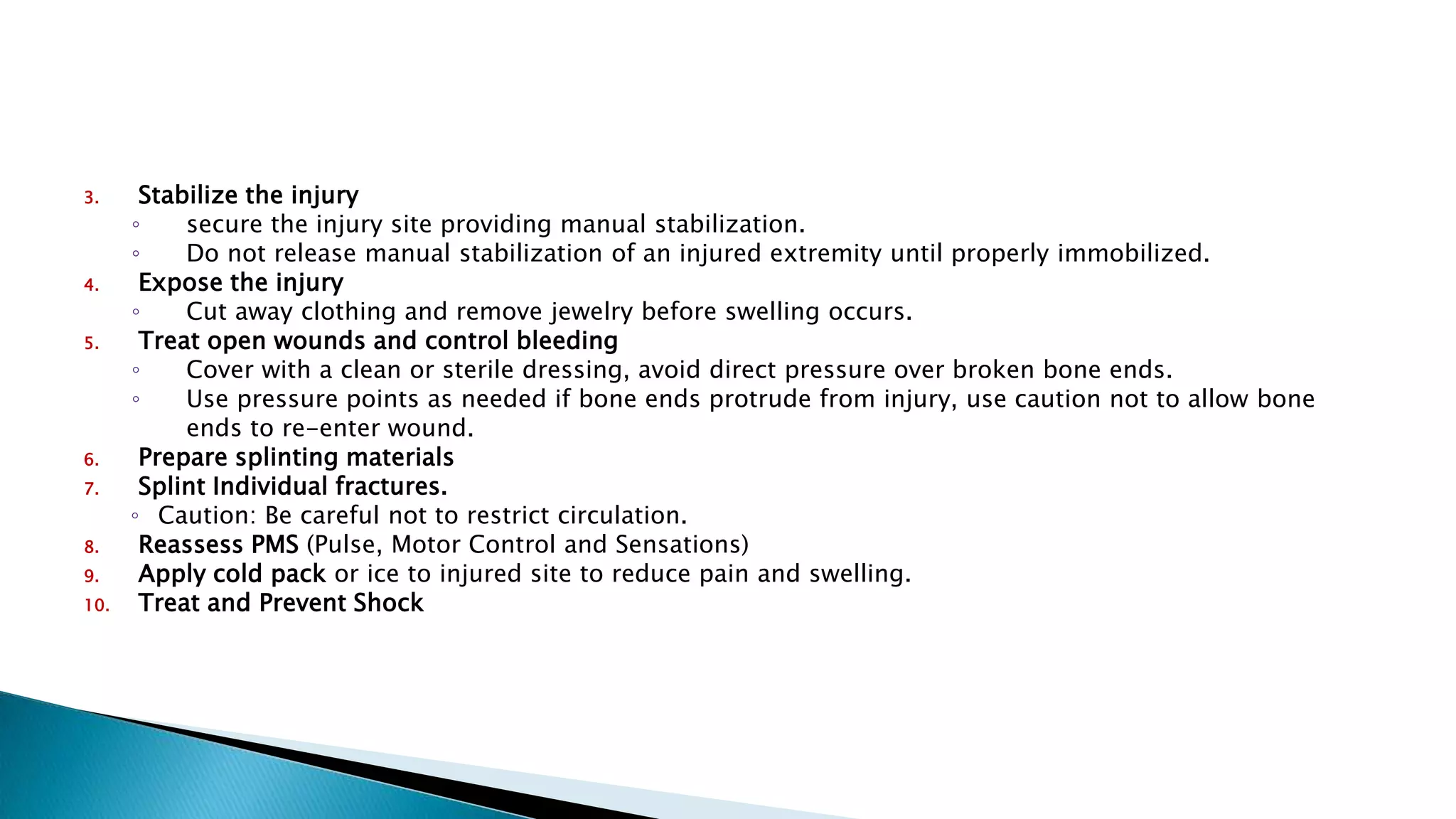 3. Stabilize the injury
◦ secure the injury site providing manual stabilization.
◦ Do not release manual stabilization of an injured extremity until properly immobilized.
4. Expose the injury
◦ Cut away clothing and remove jewelry before swelling occurs.
5. Treat open wounds and control bleeding
◦ Cover with a clean or sterile dressing, avoid direct pressure over broken bone ends.
◦ Use pressure points as needed if bone ends protrude from injury, use caution not to allow bone ends to re-enter wound.
6. Prepare splinting materials
7. Splint Individual fractures.
◦ Caution: Be careful not to restrict circulation.
8. Reassess PMS (Pulse, Motor Control and Sensations)
9. Apply cold pack or ice to injured site to reduce pain and swelling.
10. Treat and Prevent Shock